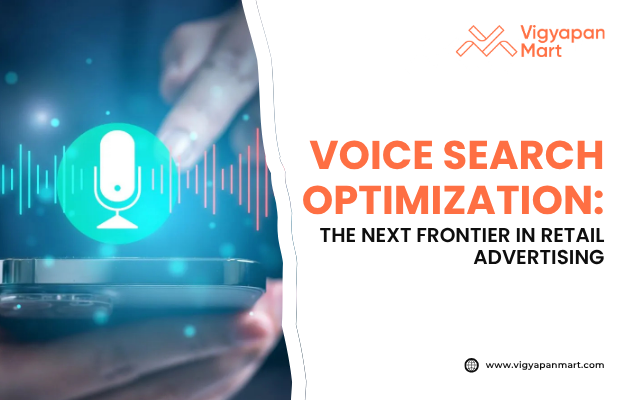 Vigyapan Mart

VOICE SEARCH OPTIMIZATION:

THE NEXT FRONTIER IN RETAIL ADVERTISING

www.vigyapanmart.com